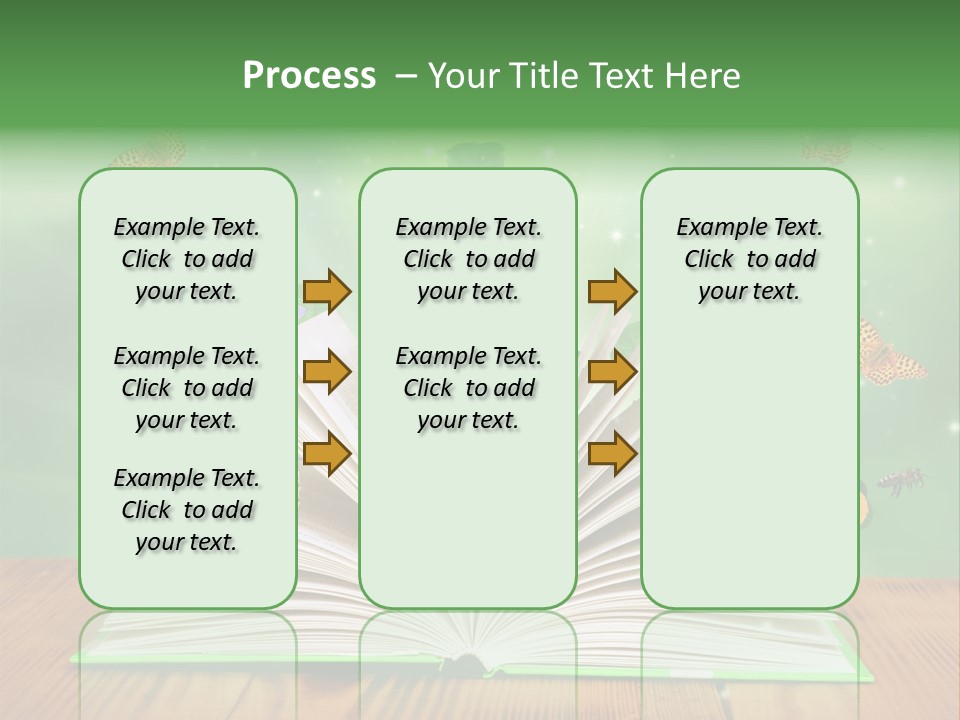 Process – Your Title Text Here

Example Text. Click to add your text.

Example Text. Click to add your text.

Example Text. Click to add your text.

Example Text. Click to add your text.

Example Text. Click to add your text.

Example Text. Click to add your text.